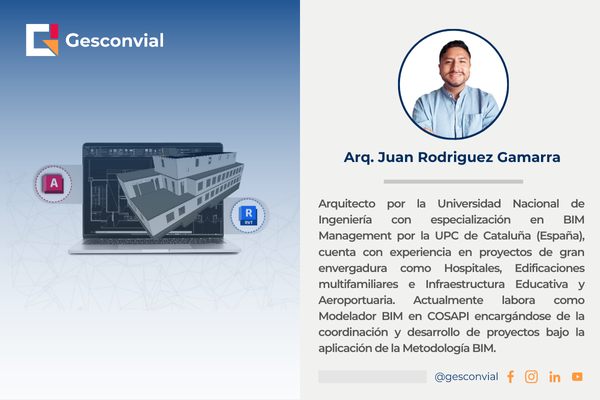 Gesconvial

A

R
RVT

Arq. Juan Rodriguez Gamarra

Arquitecto por la Universidad Nacional de Ingeniería con especialización en BIM Management por la UPC de Cataluña (España), cuenta con experiencia en proyectos de gran envergadura como Hospitales, Edificaciones multifamiliares e Infraestructura Educativa y Aeroportuaria. Actualmente labora como Modelador BIM en COSAPI encargándose de la coordinación y desarrollo de proyectos bajo la aplicación de la Metodología BIM.

@gesconvial